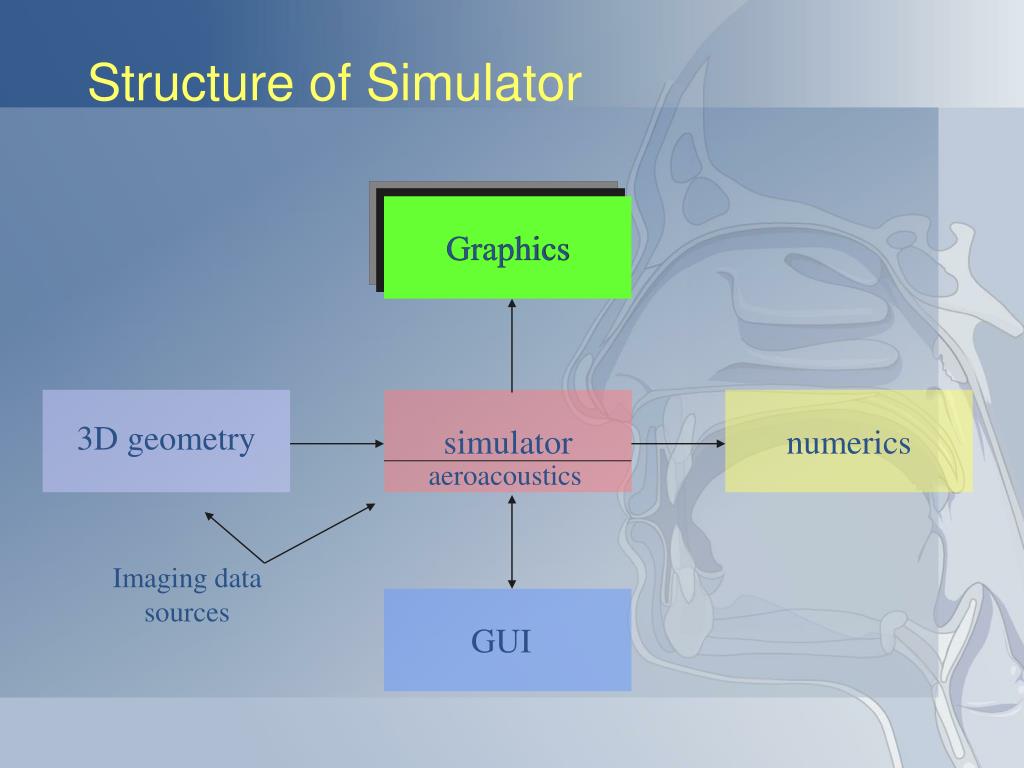 Structure of Simulator

Graphics

3D geometry

simulator
aeroacoustics

numerics

Imaging data sources

GUI